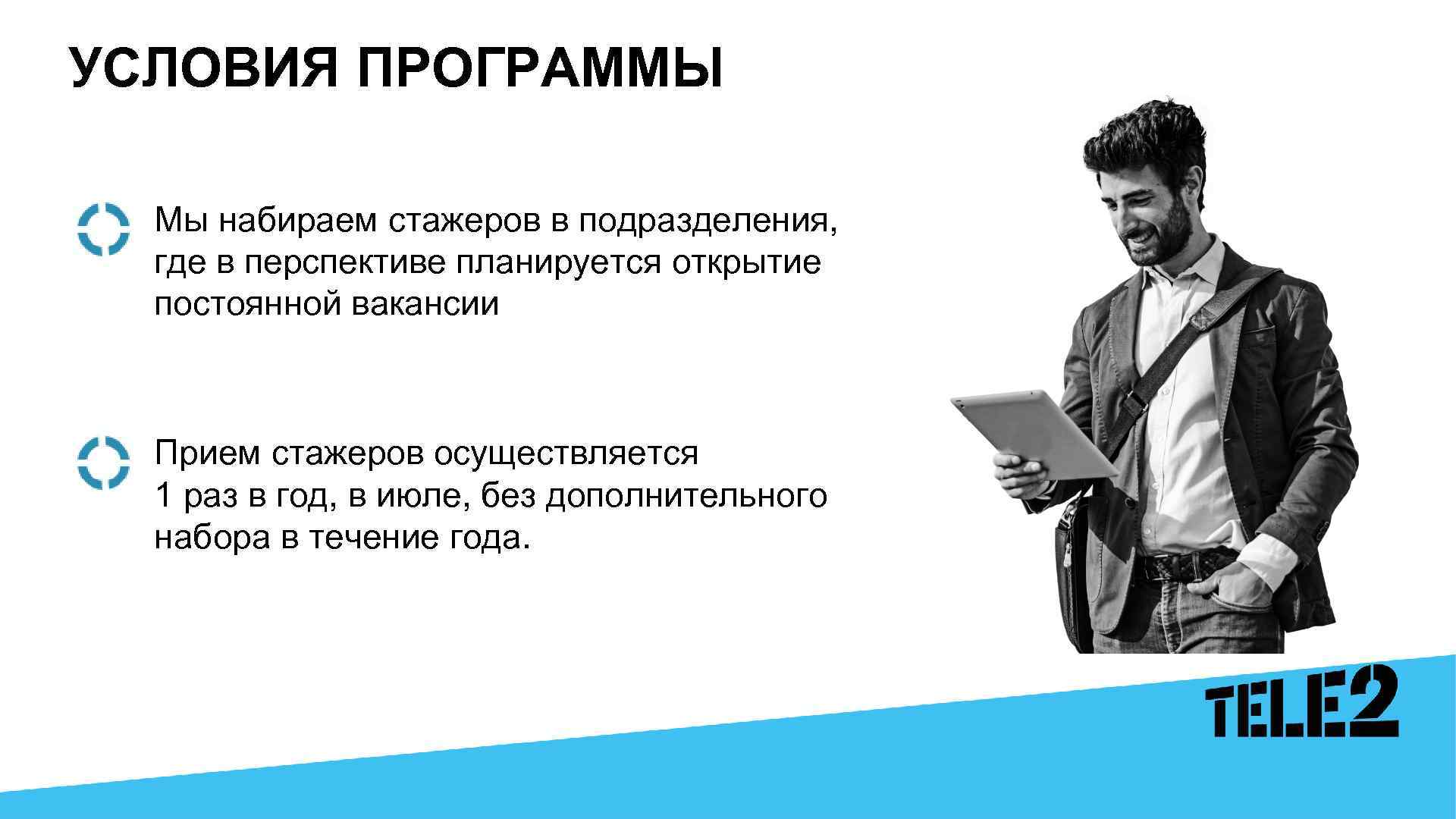 УСЛОВИЯ ПРОГРАММЫ

Мы набираем стажеров в подразделения, где в перспективе планируется открытие постоянной вакансии

Прием стажеров осуществляется 1 раз в год, в июле, без дополнительного набора в течение года.

TELE2